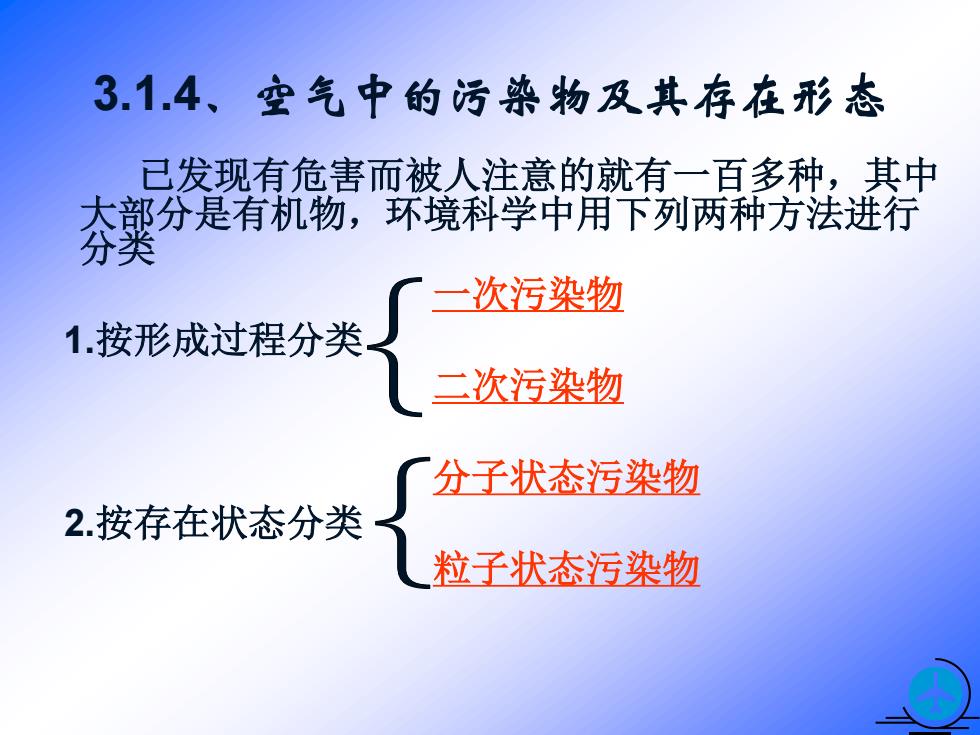 3.1.4、空气中的污染物及其存在形态

已发现有危害而被人注意的就有一百多种，其中大部分是有机物，环境科学中用下列两种方法进行分类

1.按形成过程分类

一次污染物

二次污染物

2.按存在状态分类

分子状态污染物

粒子状态污染物